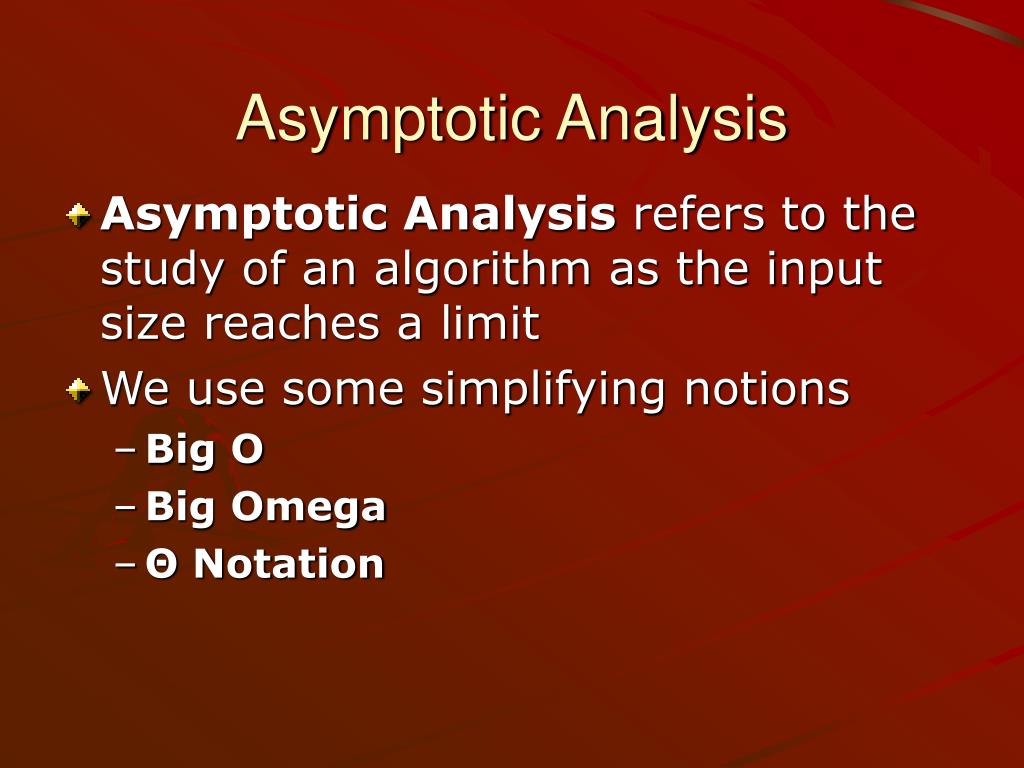 Asymptotic Analysis

Asymptotic Analysis refers to the study of an algorithm as the input size reaches a limit

We use some simplifying notions

– Big O

– Big Omega

– Θ Notation